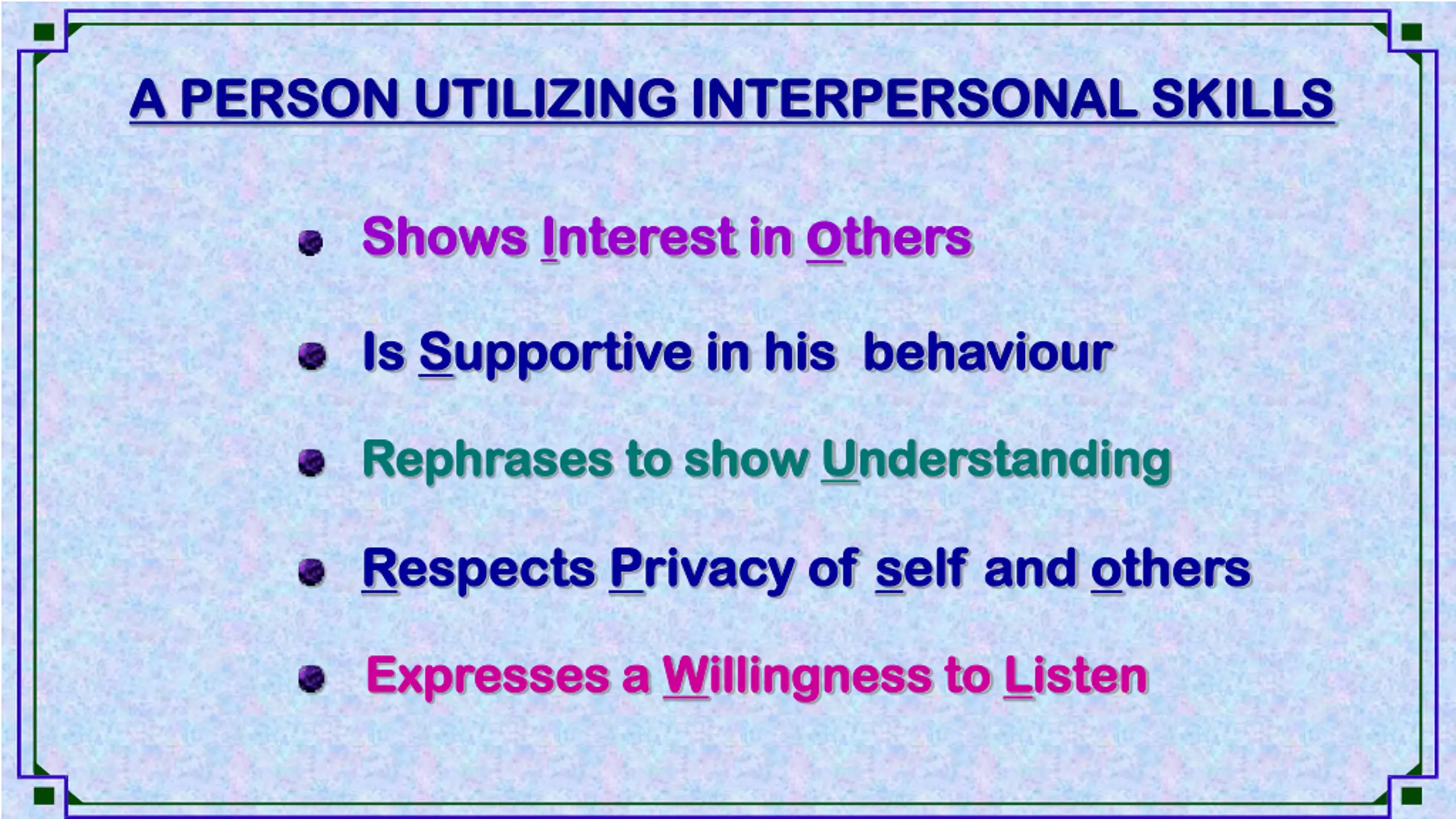 A PERSON UTILIZING INTERPERSONAL SKILLS

- Shows Interest in others
- Is Supportive in his behaviour
- Rephrases to show Understanding
- Respects Privacy of self and others
- Expresses a Willingness to Listen